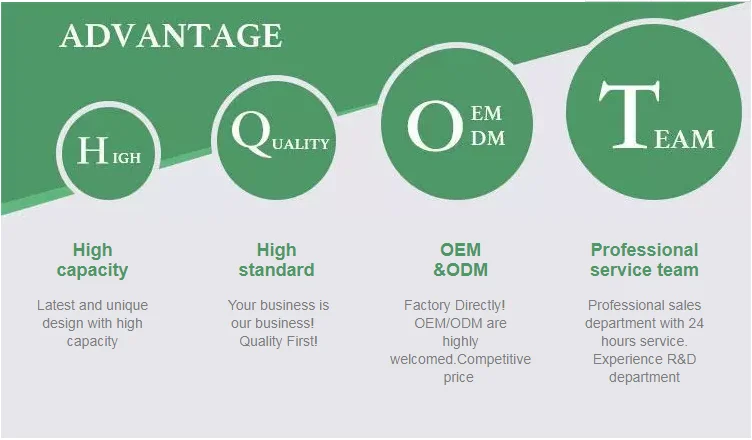 ADVANTAGE

HIGH

QUALITY

OEM
ODM

TEAM

High capacity

Latest and unique design with high capacity

High standard

Your business is our business! Quality First!

OEM &ODM

Factory Directly! OEM/ODM are highly welcomed.Competitive price

Professional service team

Professional sales department with 24 hours service. Experience R&D department